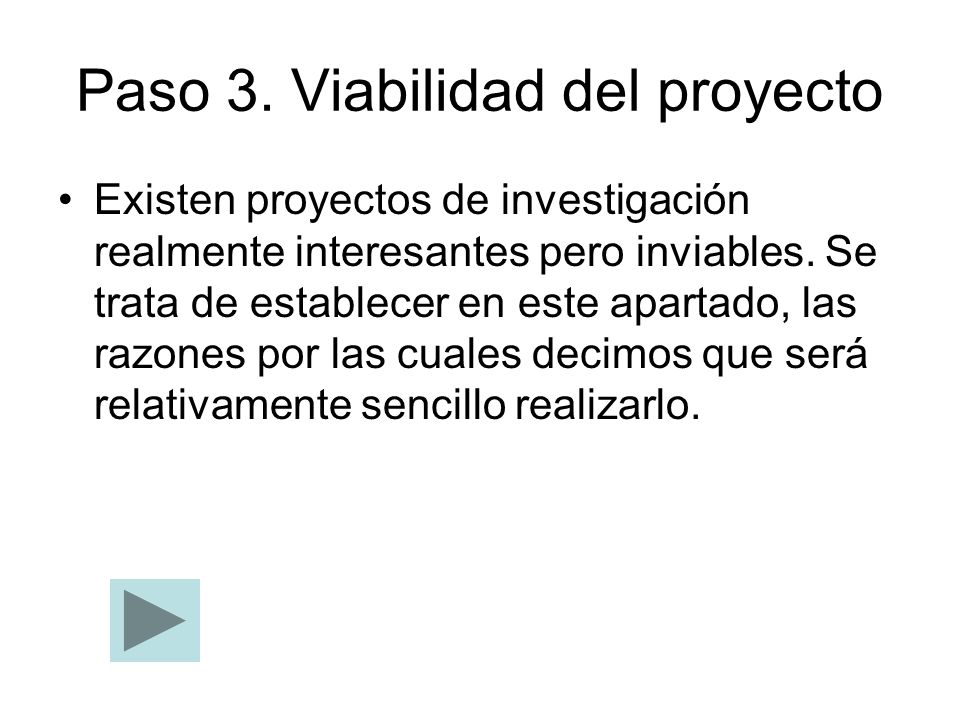 Paso 3. Viabilidad del proyecto

• Existen proyectos de investigación realmente interesantes pero inviables. Se trata de establecer en este apartado, las razones por las cuales decimos que será relativamente sencillo realizarlo.